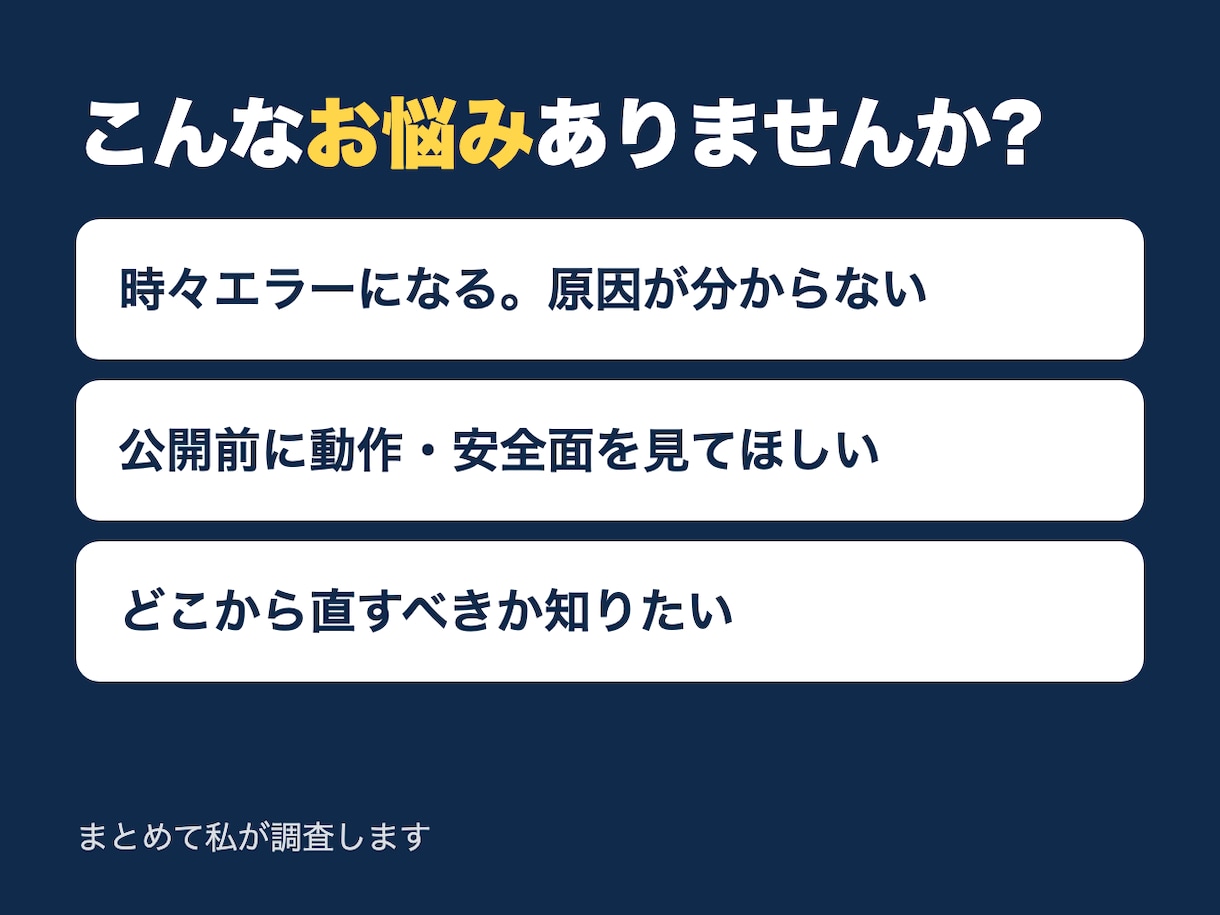 こんなお悩みありませんか?

時々エラーになる。原因が分からない

公開前に動作・安全面を見てほしい

どこから直すべきか知りたい

まとめて私が調査します